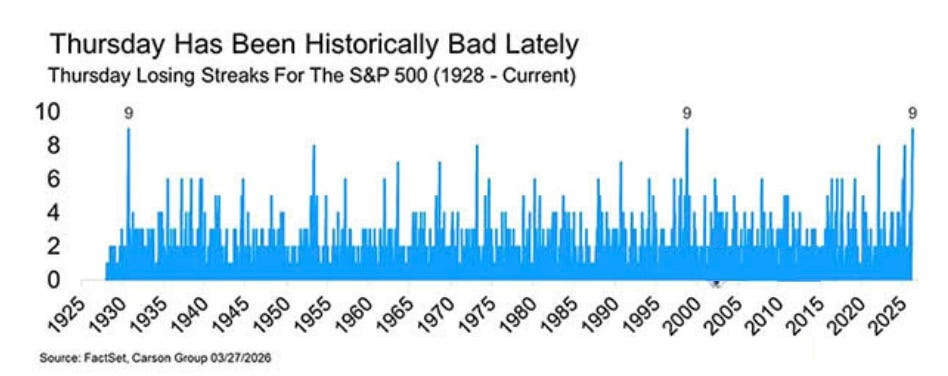 Thursday Has Been Historically Bad Lately
Thursday Losing Streaks For The S&P 500 (1928 - Current)

10
8
6
4
2
0

9
9
9

1925 1930 1935 1940 1945 1950 1955 1960 1965 1970 1975 1980 1985 1990 1995 2000 2005 2010 2015 2020 2025

Source: FactSet, Carson Group 03/27/2026